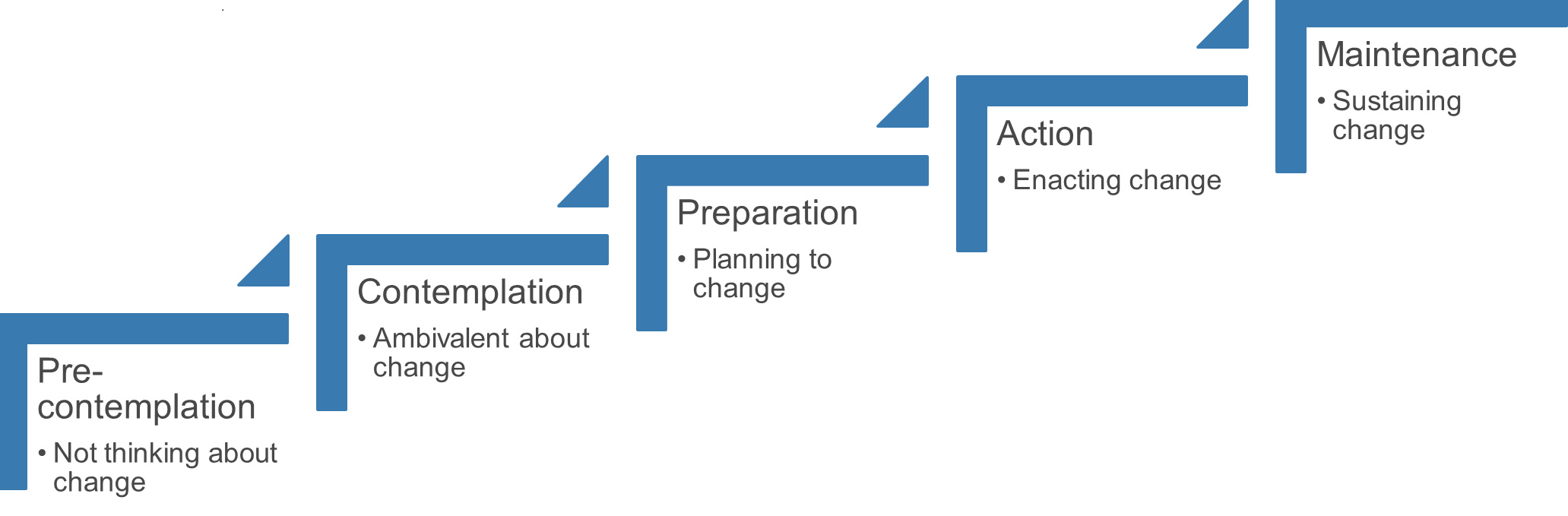 Pre-contemplation

• Not thinking about change

Contemplation

• Ambivalent about change

Preparation

• Planning to change

Action

• Enacting change

Maintenance

• Sustaining change